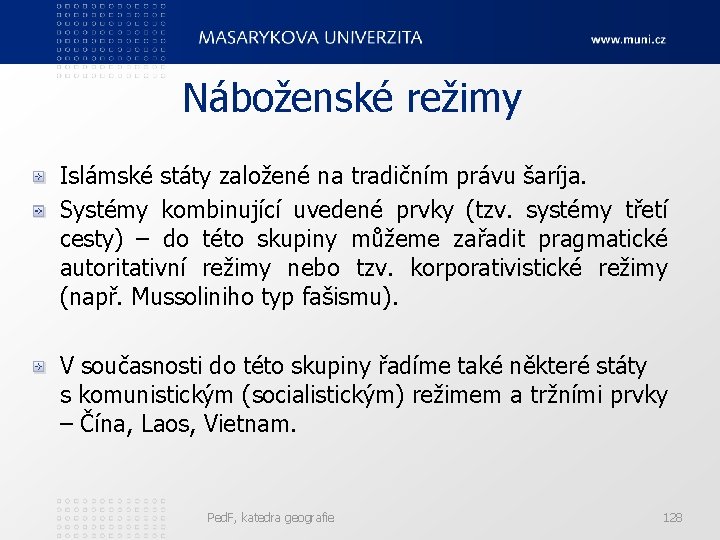 MASARYKOVA UNIVERZITA

www.muni.cz

Náboženské režimy

Islámské státy založené na tradičním právu šaríja.

Systémy kombinující uvedené prvky (tzv. systémy třetí cesty) – do této skupiny můžeme zařadit pragmatické autoritativní režimy nebo tzv. korporativistické režimy (např. Mussoliniho typ fašismu).

V současnosti do této skupiny řadíme také některé státy s komunistickým (socialistickým) režimem a tržními prvky – Čína, Laos, Vietnam.

PedF, katedra geografie

128